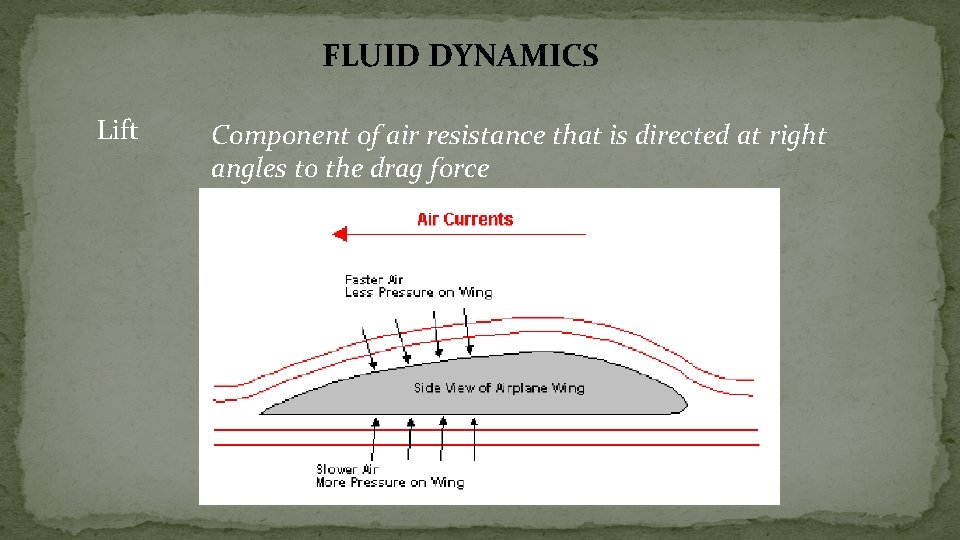 FLUID DYNAMICS

Lift

Component of air resistance that is directed at right angles to the drag force

Air Currents

Faster Air
Less Pressure on Wing

Side View of Airplane Wing

Slower Air
More Pressure on Wing